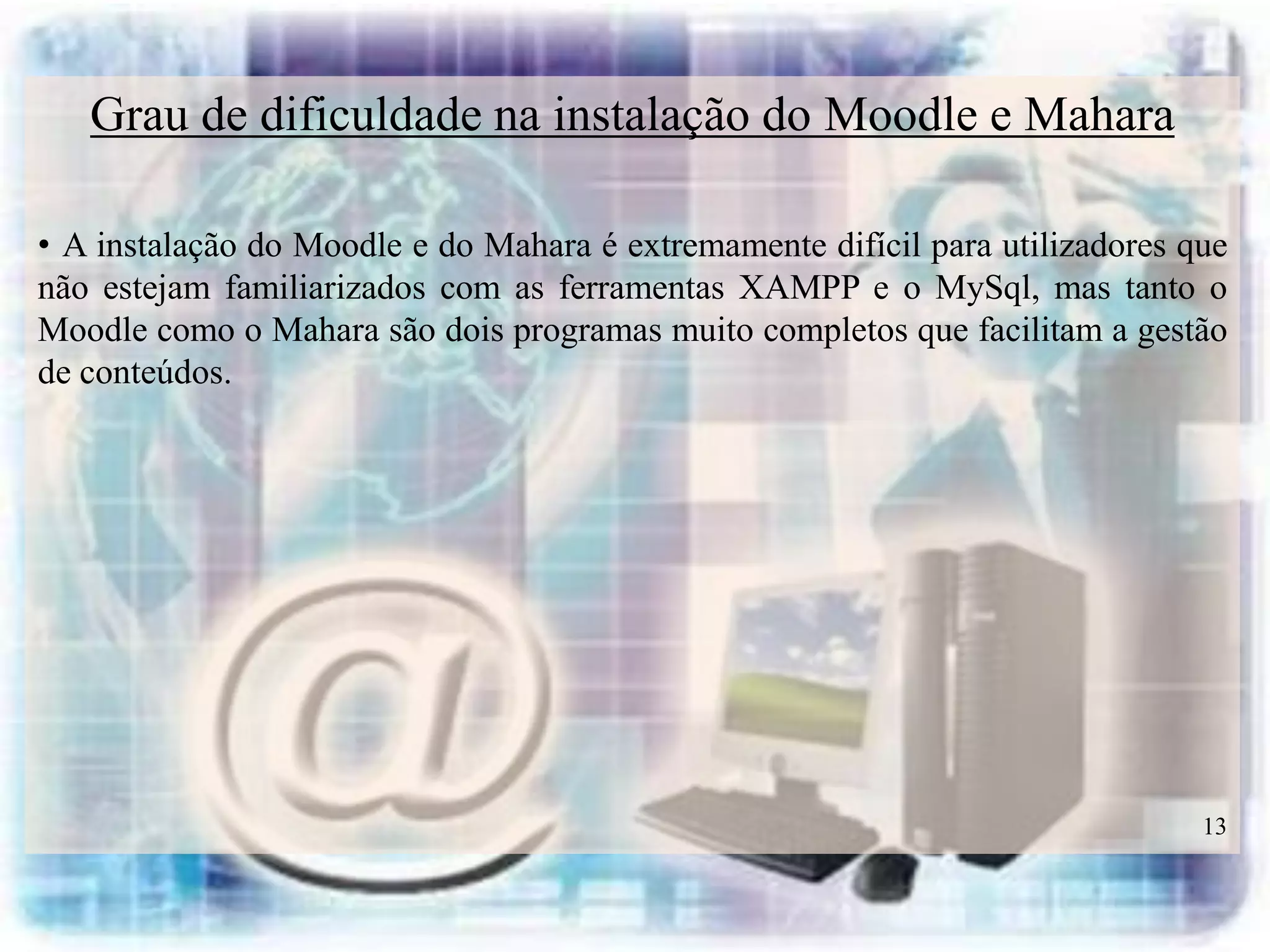 Grau de dificuldade na instalação do Moodle e Mahara

• A instalação do Moodle e do Mahara é extremamente difícil para utilizadores que não estejam familiarizados com as ferramentas XAMPP e o MySql, mas tanto o Moodle como o Mahara são dois programas muito completos que facilitam a gestão de conteúdos.

13